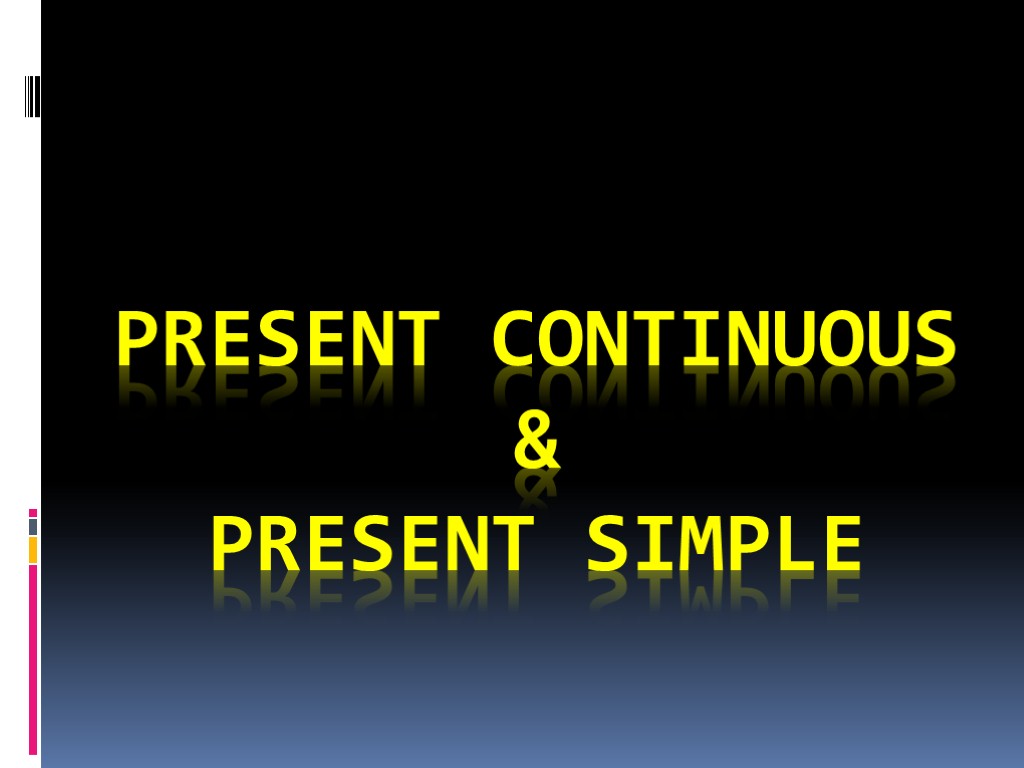 PRESENT CONTINUOUS
&
PRESENT SIMPLE